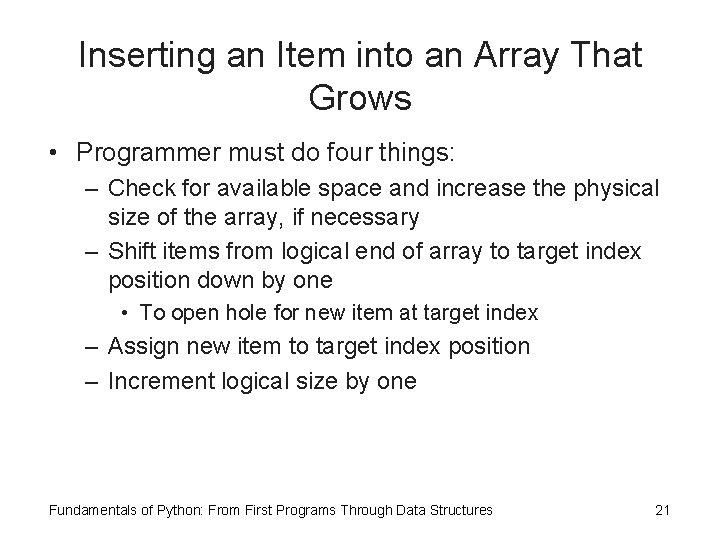 Inserting an Item into an Array That Grows

• Programmer must do four things:
– Check for available space and increase the physical size of the array, if necessary
– Shift items from logical end of array to target index position down by one
• To open hole for new item at target index
– Assign new item to target index position
– Increment logical size by one

Fundamentals of Python: From First Programs Through Data Structures

21